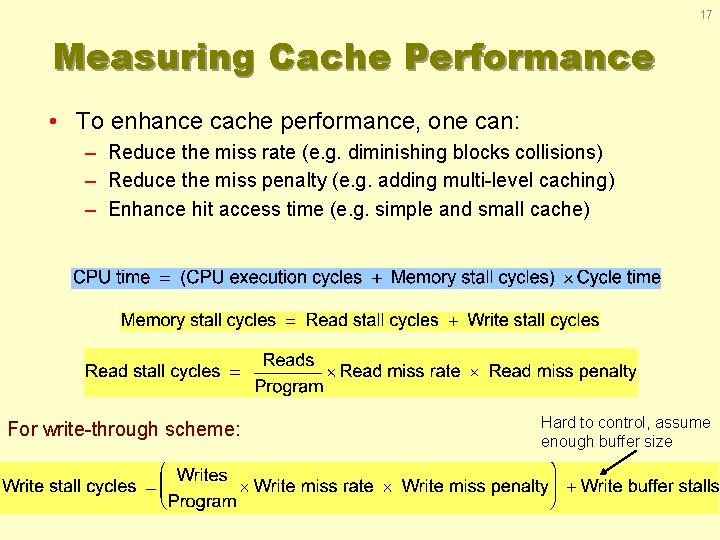 17

Measuring Cache Performance

• To enhance cache performance, one can:
– Reduce the miss rate (e.g. diminishing blocks collisions)
– Reduce the miss penalty (e.g. adding multi-level caching)
– Enhance hit access time (e.g. simple and small cache)

$\text{CPU time} = (\text{CPU execution cycles} + \text{Memory stall cycles}) \times \text{Cycle time}$

$\text{Memory stall cycles} = \text{Read stall cycles} + \text{Write stall cycles}$

$\text{Read stall cycles} = \frac{\text{Reads}}{\text{Program}} \times \text{Read miss rate} \times \text{Read miss penalty}$

For write-through scheme:

Hard to control, assume enough buffer size

$\text{Write stall cycles} - \left(\frac{\text{Writes}}{\text{Program}} \times \text{Write miss rate} \times \text{Write miss penalty}\right) + \text{Write buffer stalls}$